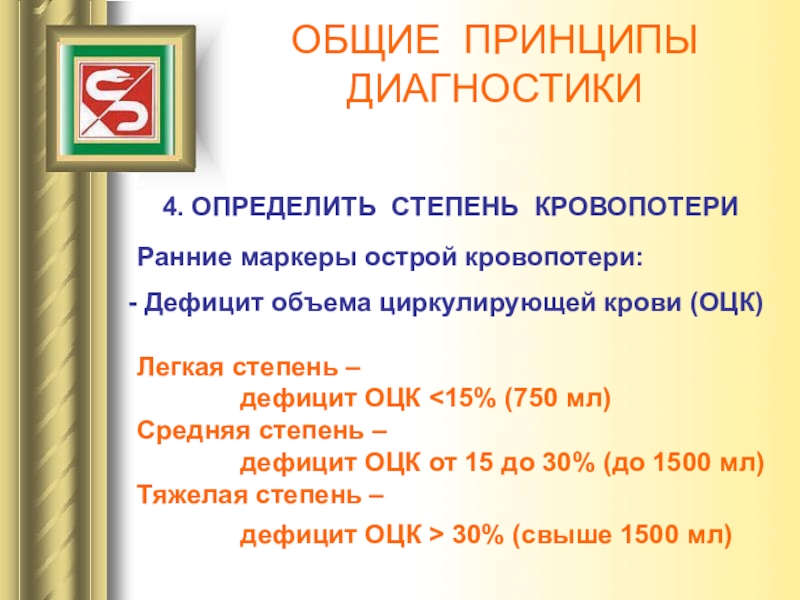 ОБЩИЕ ПРИНЦИПЫ ДИАГНОСТИКИ

4. ОПРЕДЕЛИТЬ СТЕПЕНЬ КРОВОПОТЕРИ

Ранние маркеры острой кровопотери:

- Дефицит объема циркулирующей крови (ОЦК)

Легкая степень –
дефицит ОЦК <15% (750 мл)
Средняя степень –
дефицит ОЦК от 15 до 30% (до 1500 мл)
Тяжелая степень –
дефицит ОЦК > 30% (свыше 1500 мл)